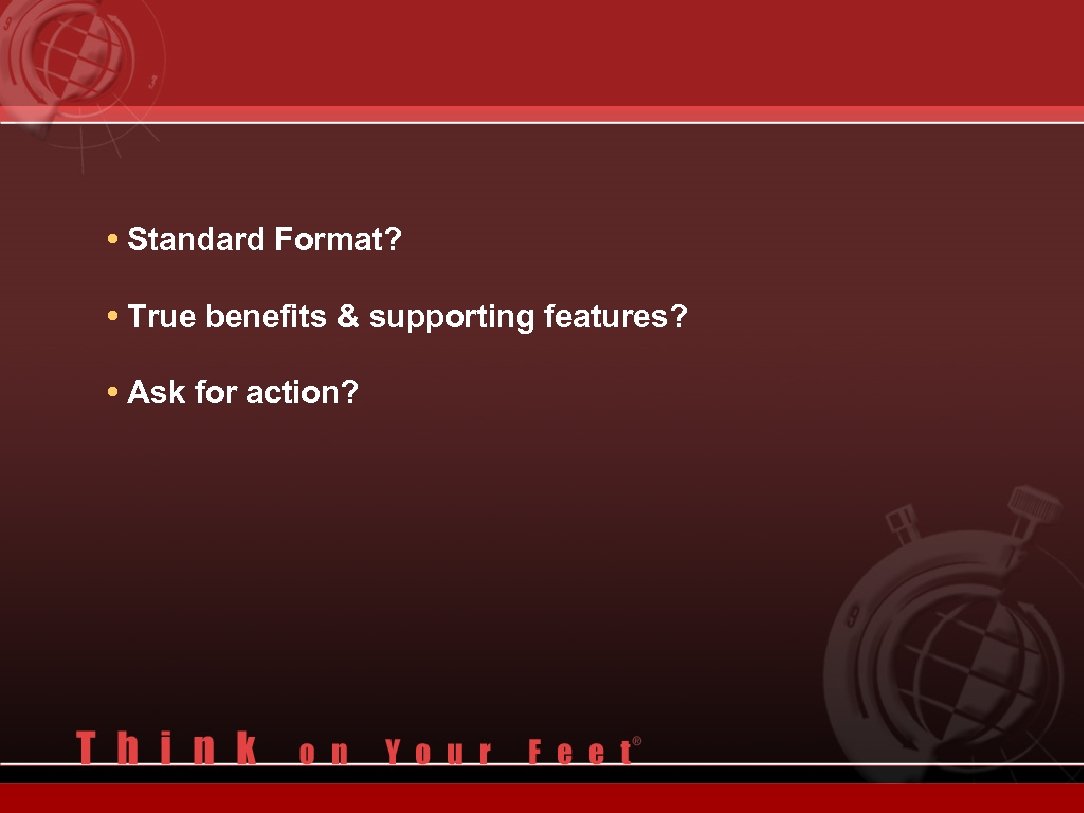 • Standard Format?

• True benefits & supporting features?

• Ask for action?

Think on Your Feet®